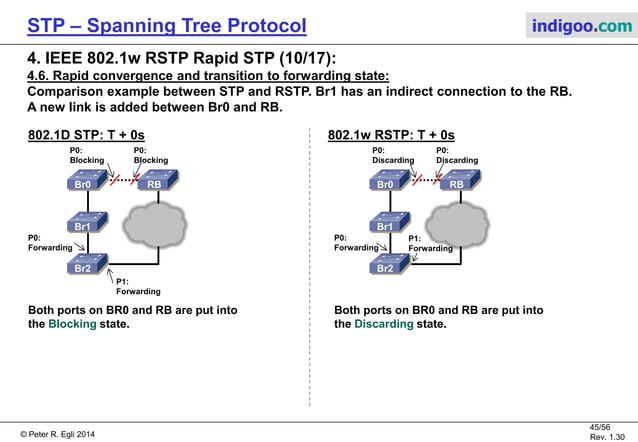 STP – Spanning Tree Protocol

indigoo.com

4. IEEE 802.1w RSTP Rapid STP (10/17):

4.6. Rapid convergence and transition to forwarding state:

Comparison example between STP and RSTP. Br1 has an indirect connection to the RB. A new link is added between Br0 and RB.

802.1D STP: T + 0s

P0: Blocking

P0: Blocking

Br0

RB

Br1

P0: Forwarding

Br2

P1: Forwarding

Both ports on BR0 and RB are put into the Blocking state.

802.1w RSTP: T + 0s

P0: Discarding

P0: Discarding

Br0

RB

Br1

P0: Forwarding

P1: Forwarding

Br2

Both ports on BR0 and RB are put into the Discarding state.

© Peter R. Egli 2014

45/56
Rev. 1.30